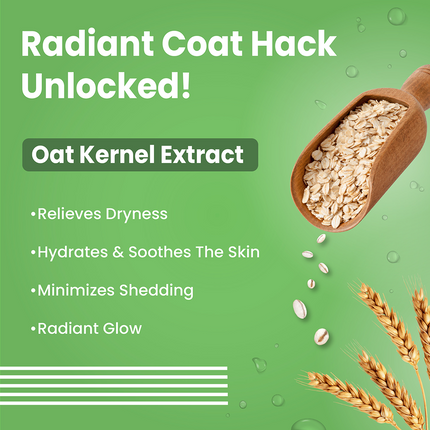 Radiant Coat Hack Unlocked!

Oat Kernel Extract

•Relieves Dryness

•Hydrates & Soothes The Skin

•Minimizes Shedding

•Radiant Glow